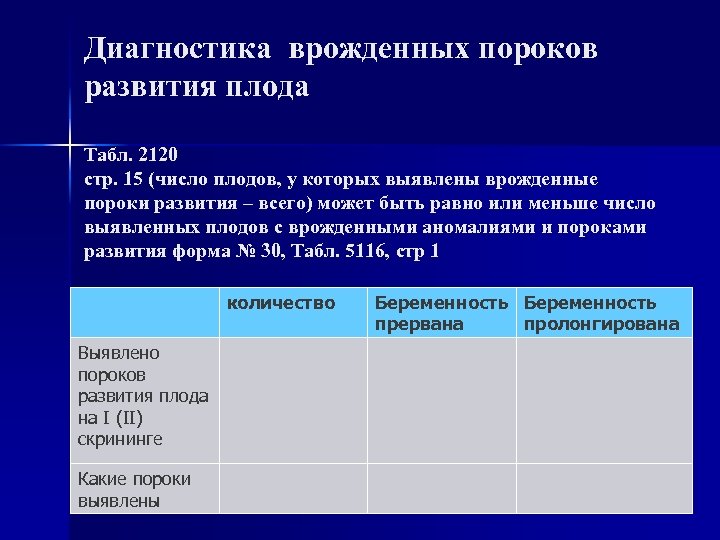 Диагностика врожденных пороков развития плода

Табл. 2120
стр. 15 (число плодов, у которых выявлены врожденные пороки развития – всего) может быть равно или меньше число выявленных плодов с врожденными аномалиями и пороками развития форма № 30, Табл. 5116, стр 1

| | количество | Беременность прервана | Беременность пролонгирована |
|---|---|---|---|
| Выявлено пороков развития плода на I (II) скрининге | | | |
| Какие пороки выявлены | | | |